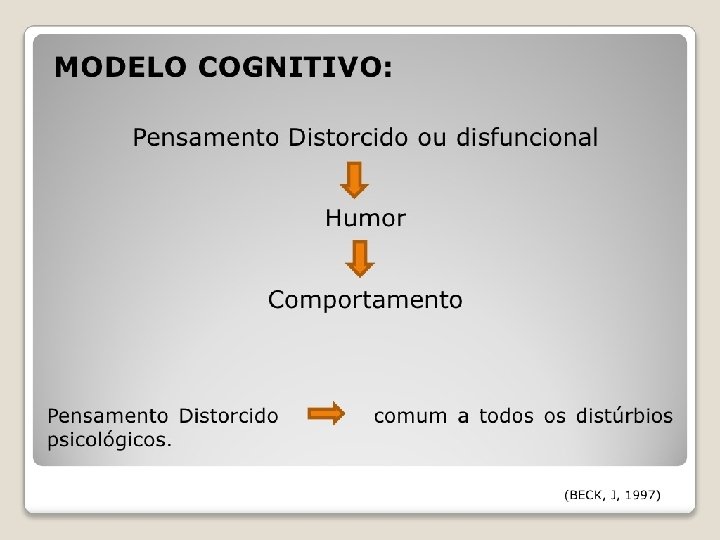 MODELO COGNITIVO:

Pensamento Distorcido ou disfuncional

Humor

Comportamento

Pensamento Distorcido comum a todos os distúrbios psicológicos.

(BECK, J, 1997)